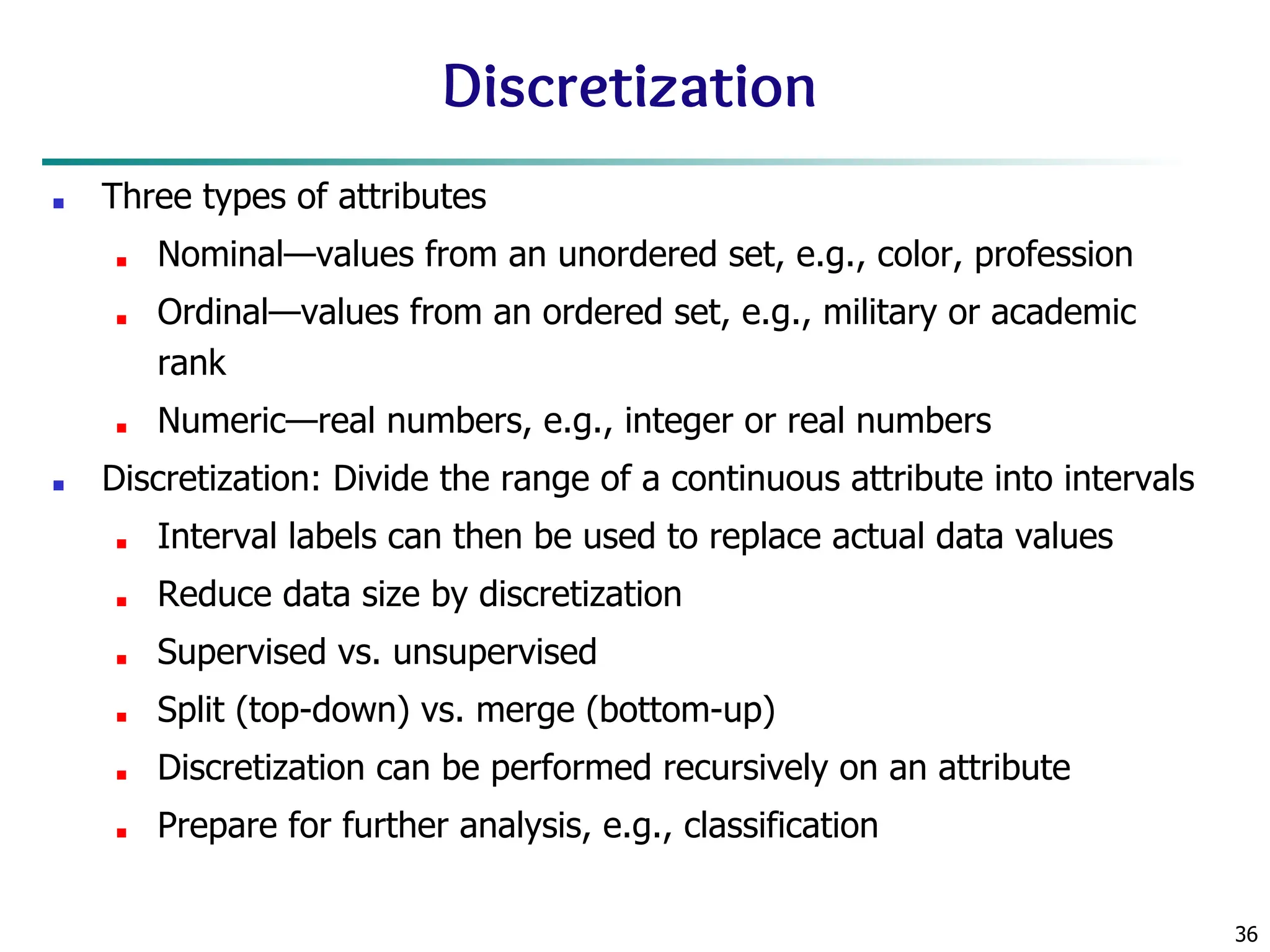 Discretization

- Three types of attributes
  - Nominal—values from an unordered set, e.g., color, profession
  - Ordinal—values from an ordered set, e.g., military or academic rank
  - Numeric—real numbers, e.g., integer or real numbers
- Discretization: Divide the range of a continuous attribute into intervals
  - Interval labels can then be used to replace actual data values
  - Reduce data size by discretization
  - Supervised vs. unsupervised
  - Split (top-down) vs. merge (bottom-up)
  - Discretization can be performed recursively on an attribute
  - Prepare for further analysis, e.g., classification

36